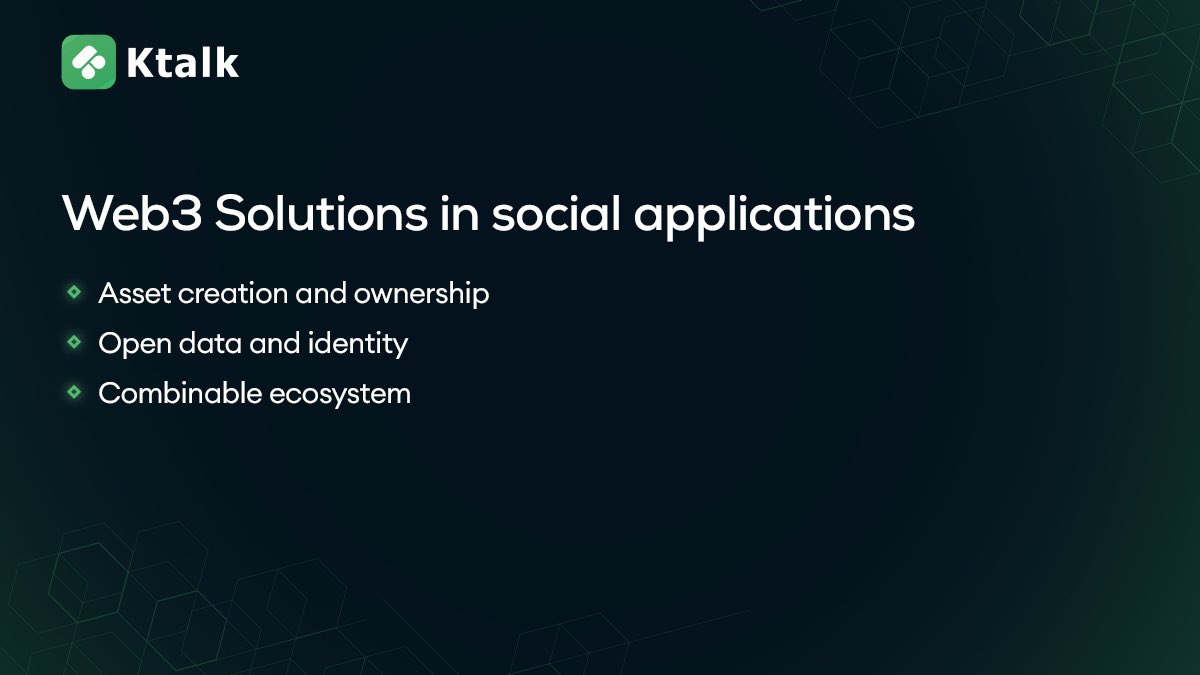 Ktalk

Web3 Solutions in social applications

Asset creation and ownership
Open data and identity
Combinable ecosystem